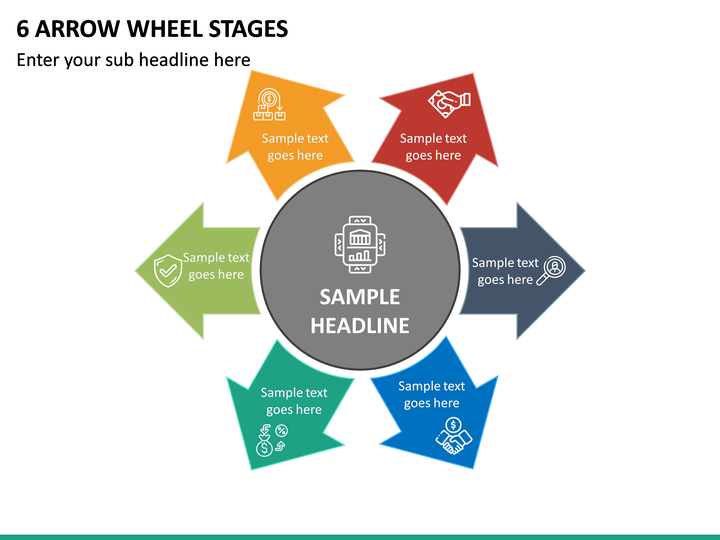 6 ARROW WHEEL STAGES

Enter your sub headline here

Sample text goes here

Sample text goes here

Sample text goes here

SAMPLE HEADLINE

Sample text goes here

Sample text goes here

Sample text goes here